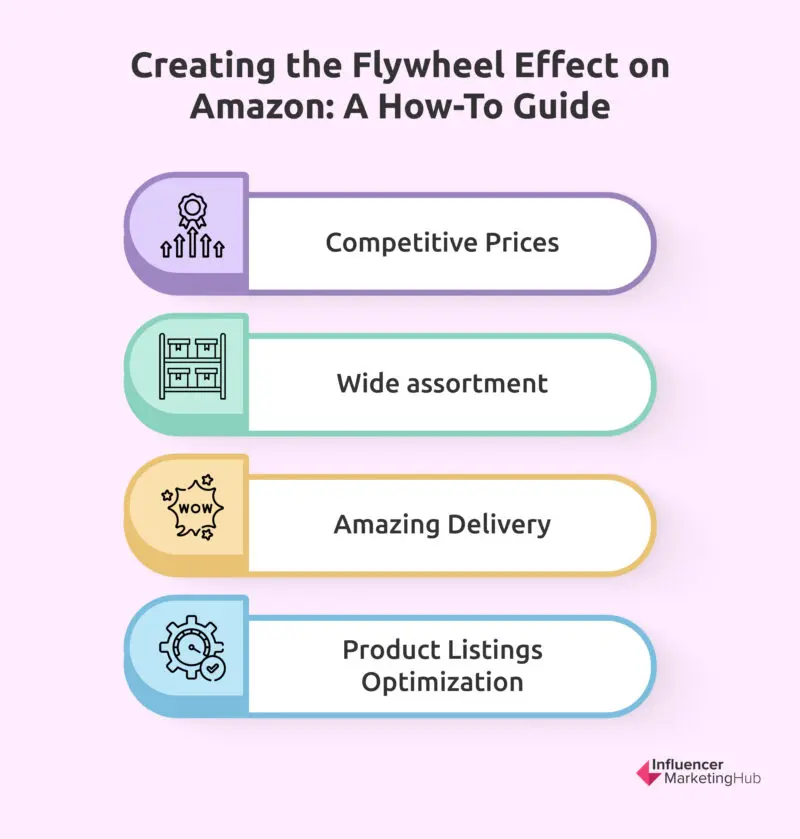 Creating the Flywheel Effect on Amazon: A How-To Guide

Competitive Prices

Wide assortment

WOW

Amazing Delivery

Product Listings Optimization

Influencer MarketingHub